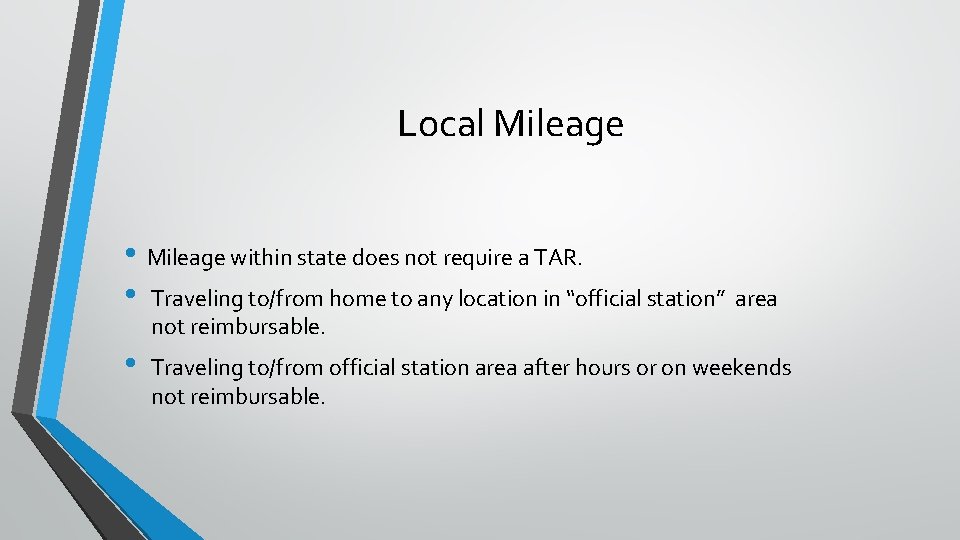 Local Mileage

• Mileage within state does not require a TAR.

• Traveling to/from home to any location in "official station" area not reimbursable.

• Traveling to/from official station area after hours or on weekends not reimbursable.